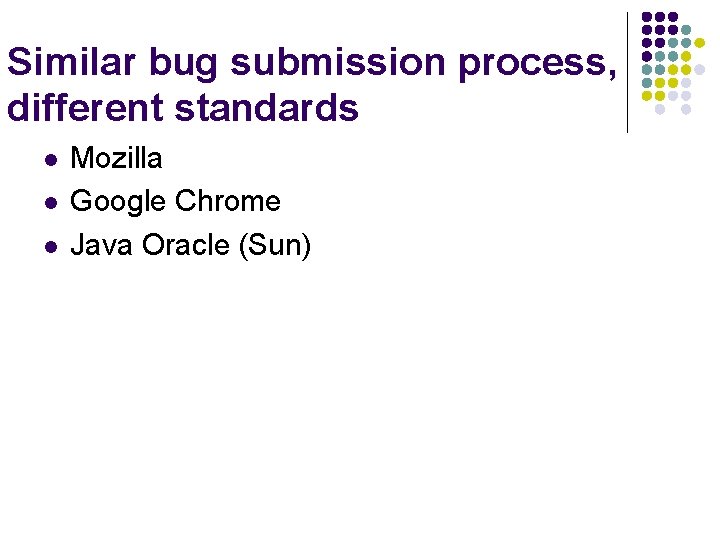 Similar bug submission process, different standards

• Mozilla
• Google Chrome
• Java Oracle (Sun)